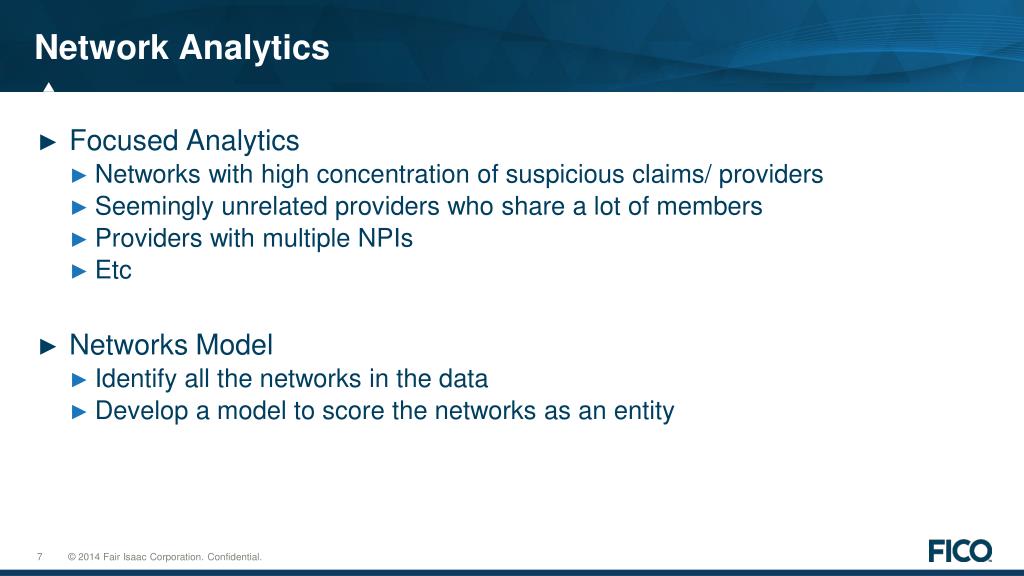 Network Analytics

► Focused Analytics

► Networks with high concentration of suspicious claims/ providers

► Seemingly unrelated providers who share a lot of members

► Providers with multiple NPIs

► Etc

► Networks Model

► Identify all the networks in the data

► Develop a model to score the networks as an entity

7 © 2014 Fair Isaac Corporation. Confidential.

FICO